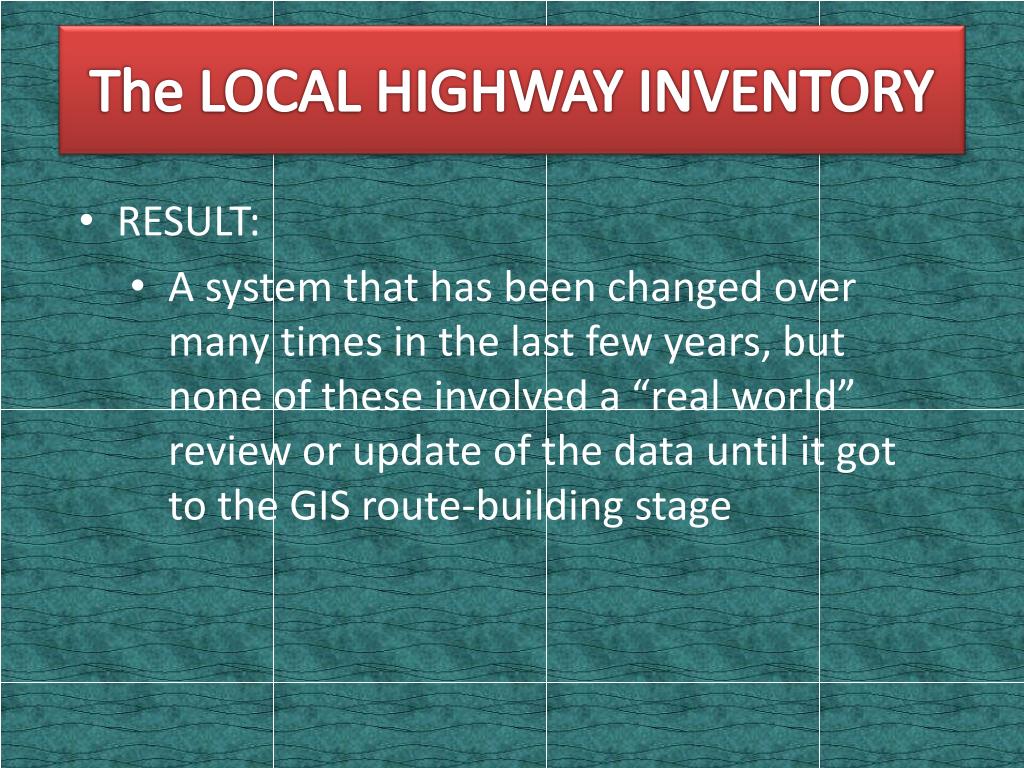 The LOCAL HIGHWAY INVENTORY

• RESULT:

• A system that has been changed over many times in the last few years, but none of these involved a “real world” review or update of the data until it got to the GIS route-building stage